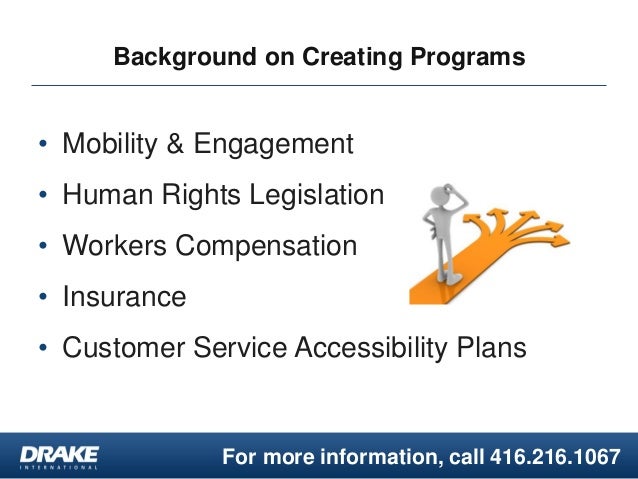 Background on Creating Programs

• Mobility & Engagement
• Human Rights Legislation
• Workers Compensation
• Insurance
• Customer Service Accessibility Plans

DRAKE
INTERNATIONAL

For more information, call 416.216.1067